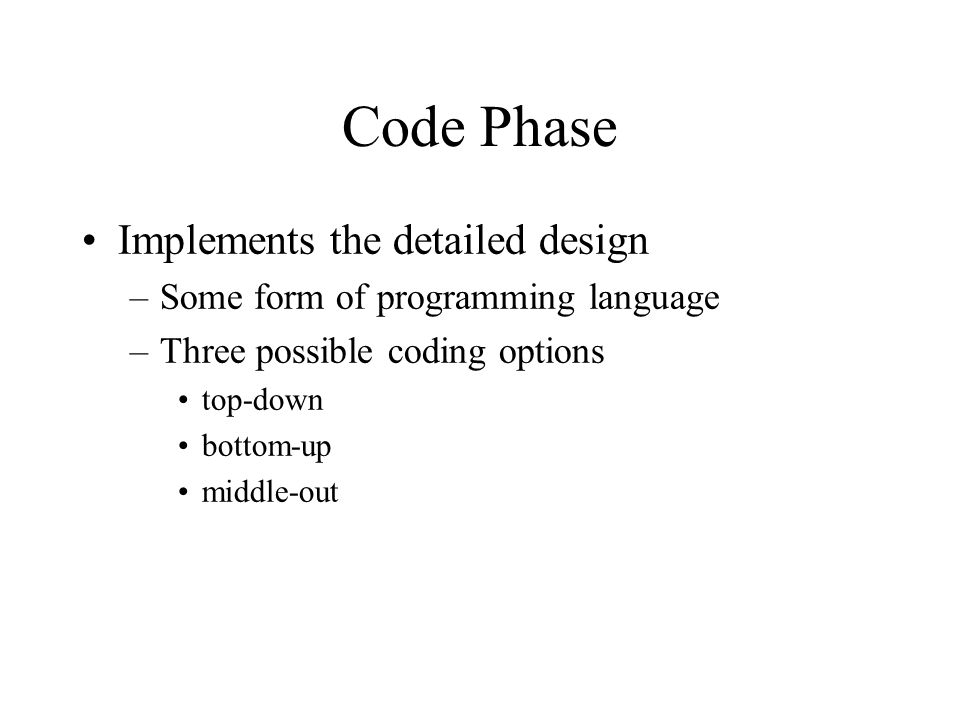 Code Phase

• Implements the detailed design
  – Some form of programming language
  – Three possible coding options
    • top-down
    • bottom-up
    • middle-out